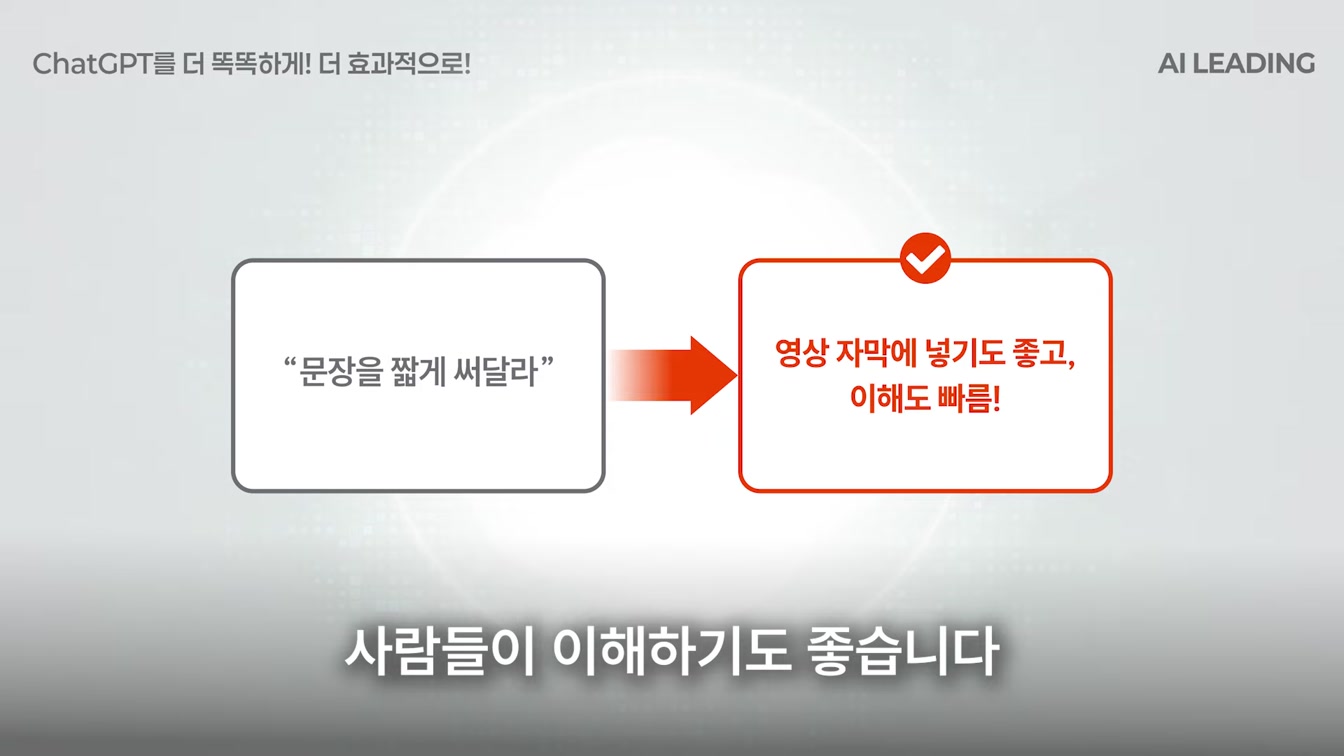 ChatGPT를 더 똑똑하게! 더 효과적으로!

AI LEADING

“문장을 짧게 써달라”

영상 자막에 넣기도 좋고, 이해도 빠름!

사람들이 이해하기도 좋습니다